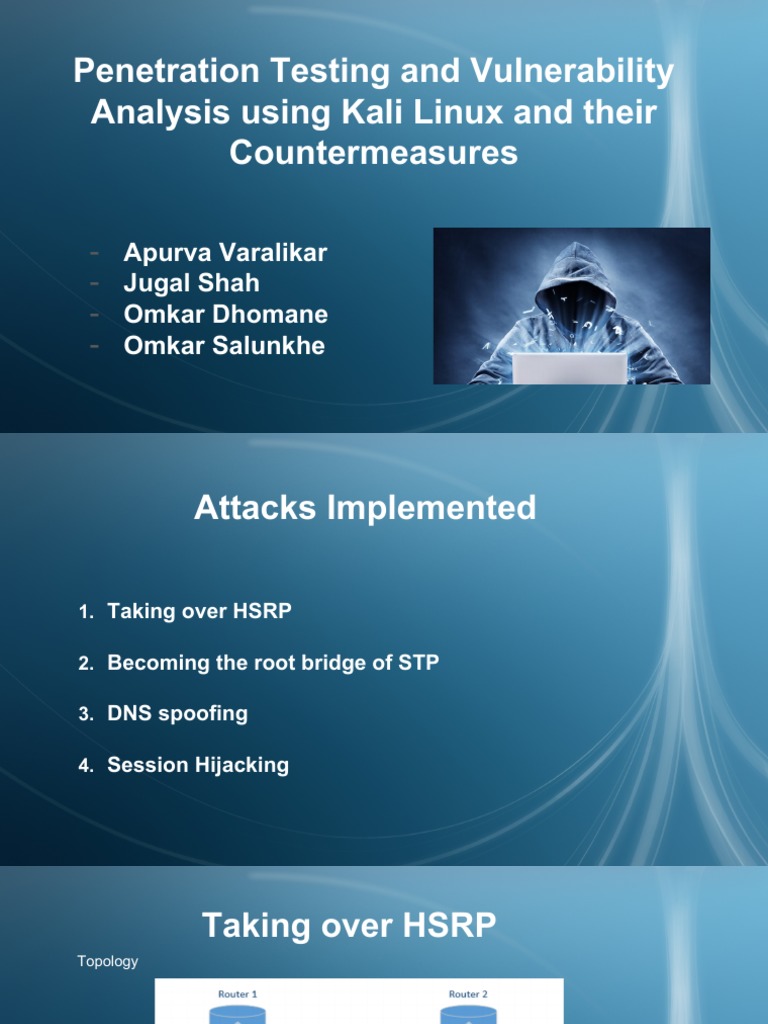 Penetration Testing and Vulnerability Analysis using Kali Linux and their Countermeasures

- Apurva Varalikar
- Jugal Shah
- Omkar Dhomane
- Omkar Salunkhe

Attacks Implemented

1. Taking over HSRP
2. Becoming the root bridge of STP
3. DNS spoofing
4. Session Hijacking

Taking over HSRP

Topology

Router 1

Router 2